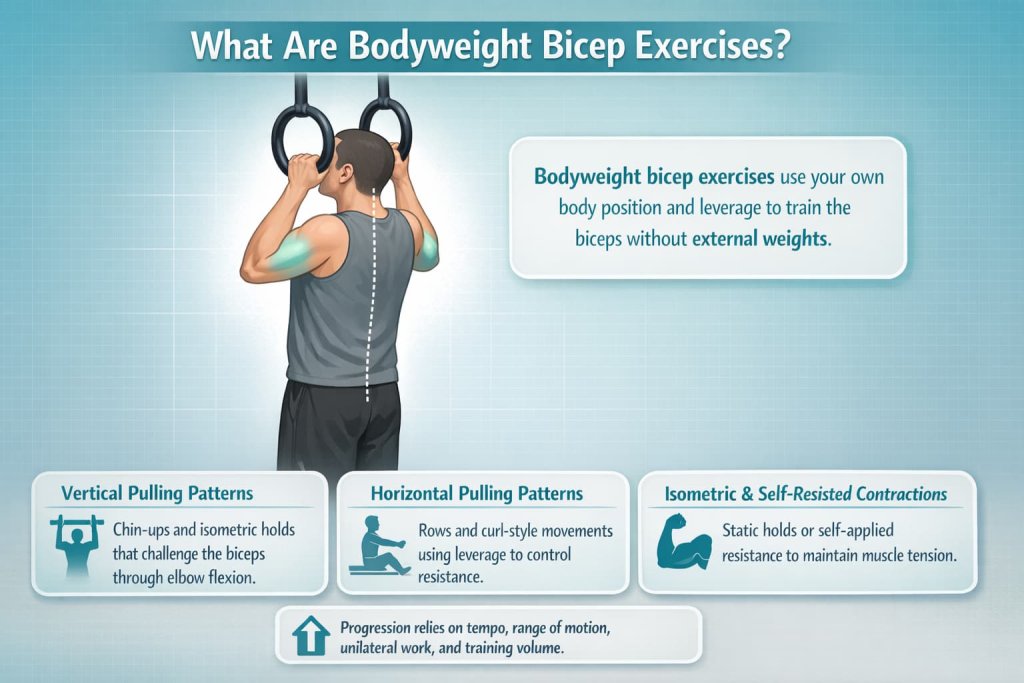 What Are Bodyweight Bicep Exercises?

Bodyweight bicep exercises use your own body position and leverage to train the biceps without external weights.

Vertical Pulling Patterns

Chin-ups and isometric holds that challenge the biceps through elbow flexion.

Horizontal Pulling Patterns

Rows and curl-style movements using leverage to control resistance.

Isometric & Self-Resisted Contractions

Static holds or self-applied resistance to maintain muscle tension.

Progression relies on tempo, range of motion, unilateral work, and training volume.